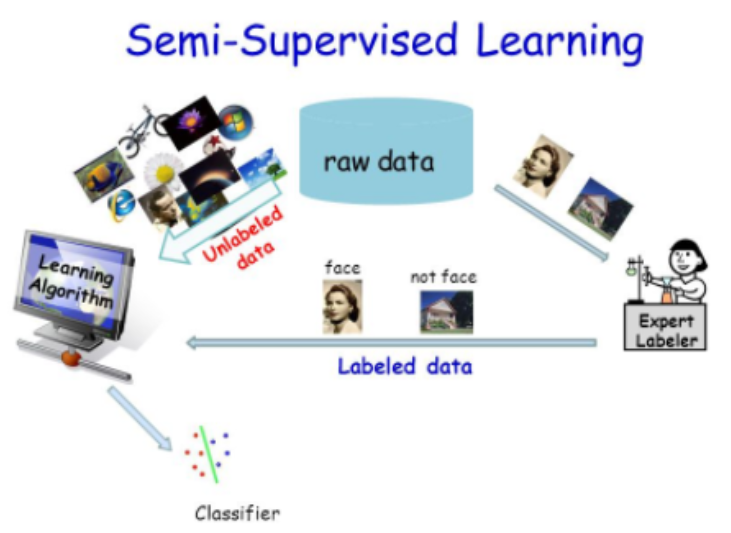 Semi-Supervised Learning

raw data

Unlabeled data

Learning Algorithm

face

not face

Expert Labeler

Labeled data

Classifier